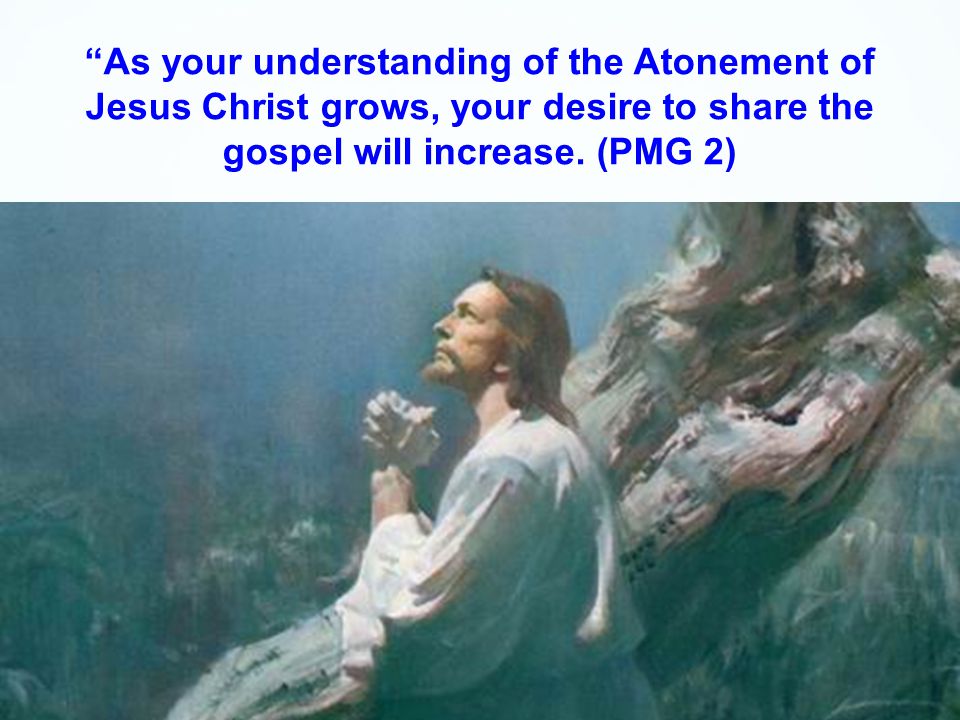 “As your understanding of the Atonement of Jesus Christ grows, your desire to share the gospel will increase. (PMG 2)